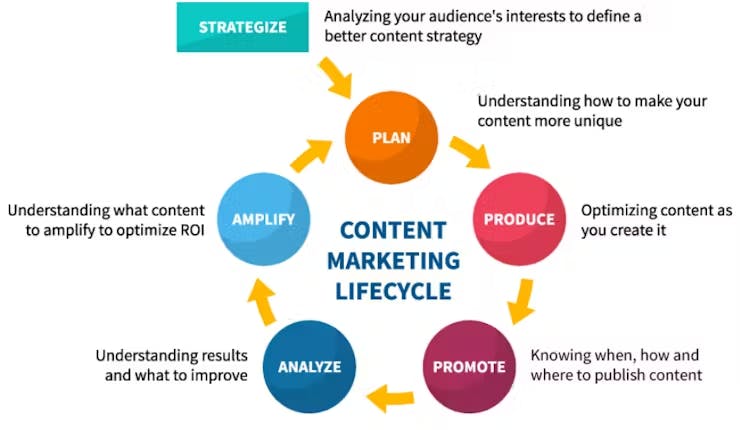 STRATEGIZE

Analyzing your audience's interests to define a better content strategy

PLAN

Understanding how to make your content more unique

PRODUCE

Optimizing content as you create it

PROMOTE

Knowing when, how and where to publish content

ANALYZE

Understanding results and what to improve

AMPLIFY

Understanding what content to amplify to optimize ROI

CONTENT MARKETING LIFECYCLE